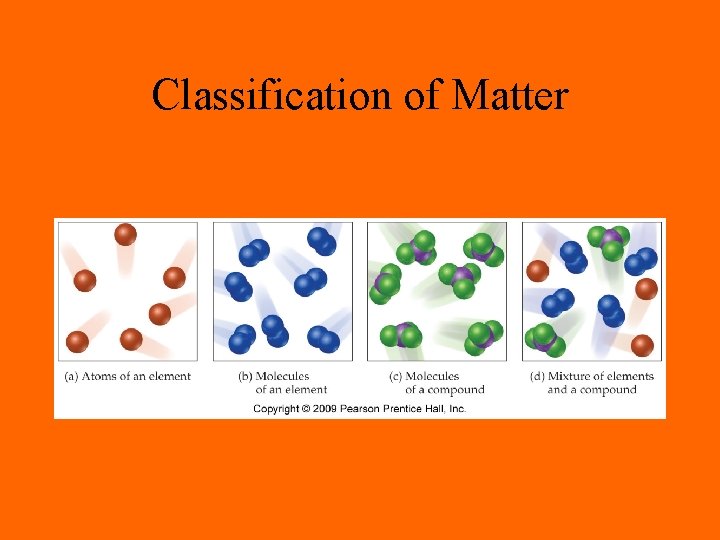 Classification of Matter

(a) Atoms of an element

(b) Molecules of an element

(c) Molecules of a compound

(d) Mixture of elements and a compound

Copyright © 2009 Pearson Prentice Hall, Inc.